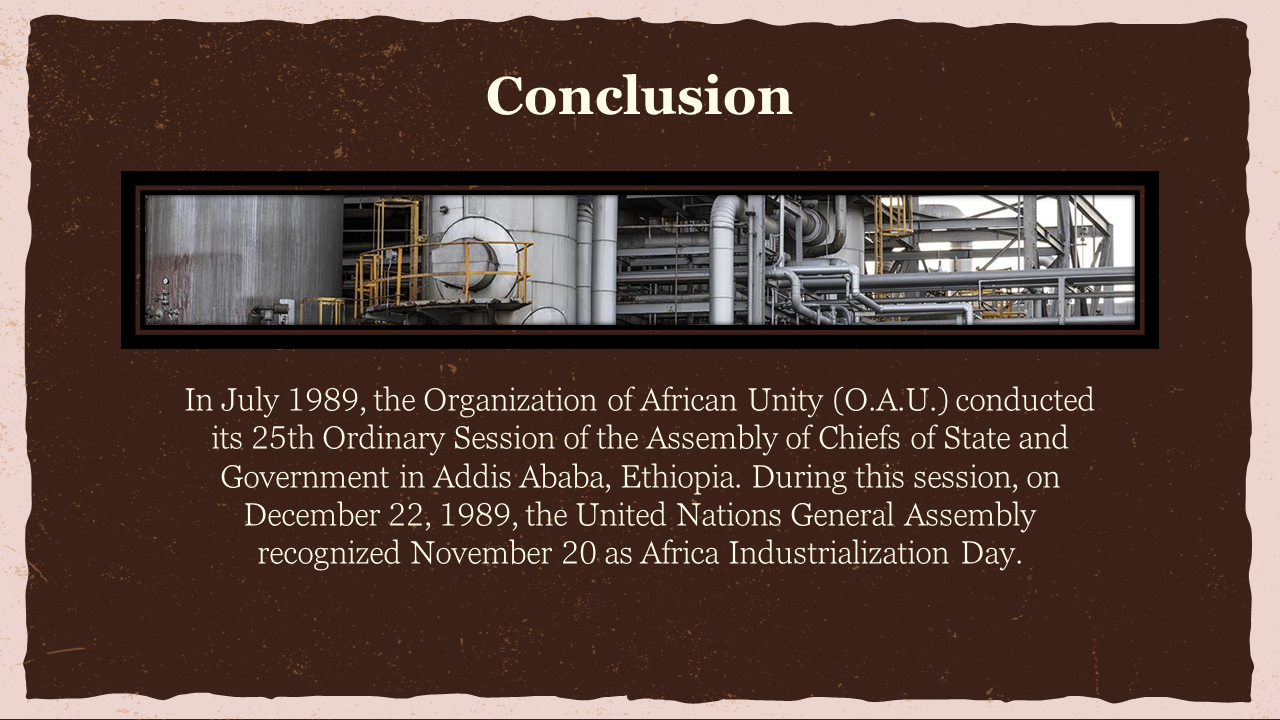 Conclusion

In July 1989, the Organization of African Unity (O.A.U.) conducted its 25th Ordinary Session of the Assembly of Chiefs of State and Government in Addis Ababa, Ethiopia. During this session, on December 22, 1989, the United Nations General Assembly recognized November 20 as Africa Industrialization Day.